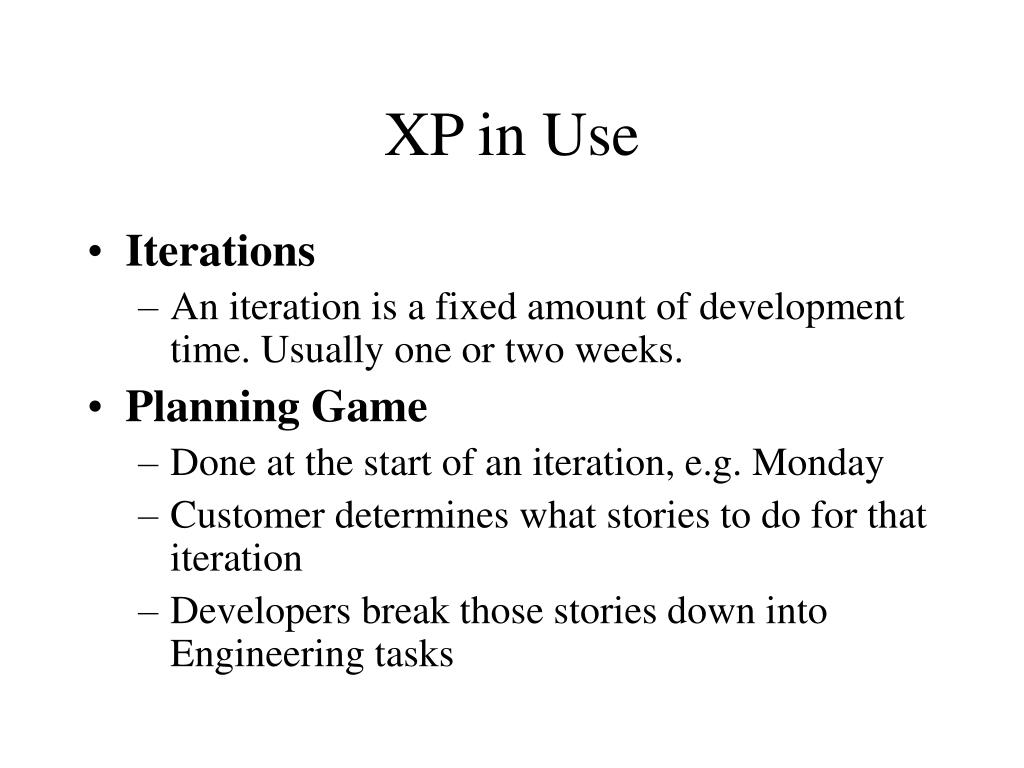 XP in Use

• Iterations
– An iteration is a fixed amount of development time. Usually one or two weeks.
• Planning Game
– Done at the start of an iteration, e.g. Monday
– Customer determines what stories to do for that iteration
– Developers break those stories down into Engineering tasks